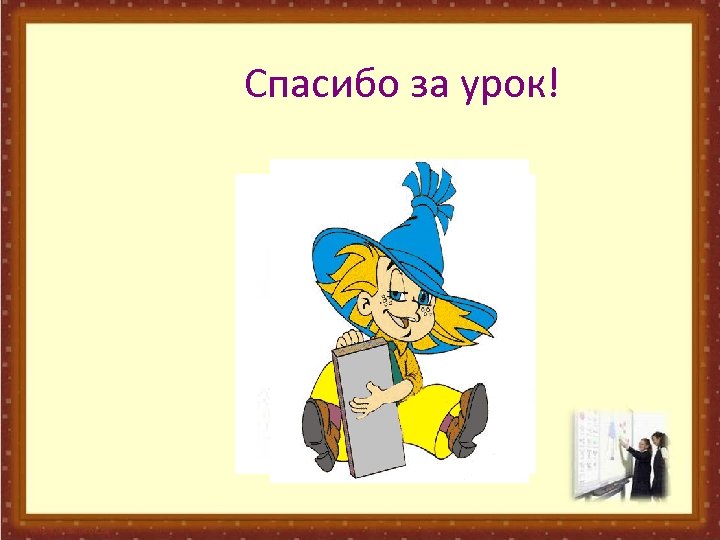 Спасибо за урок!